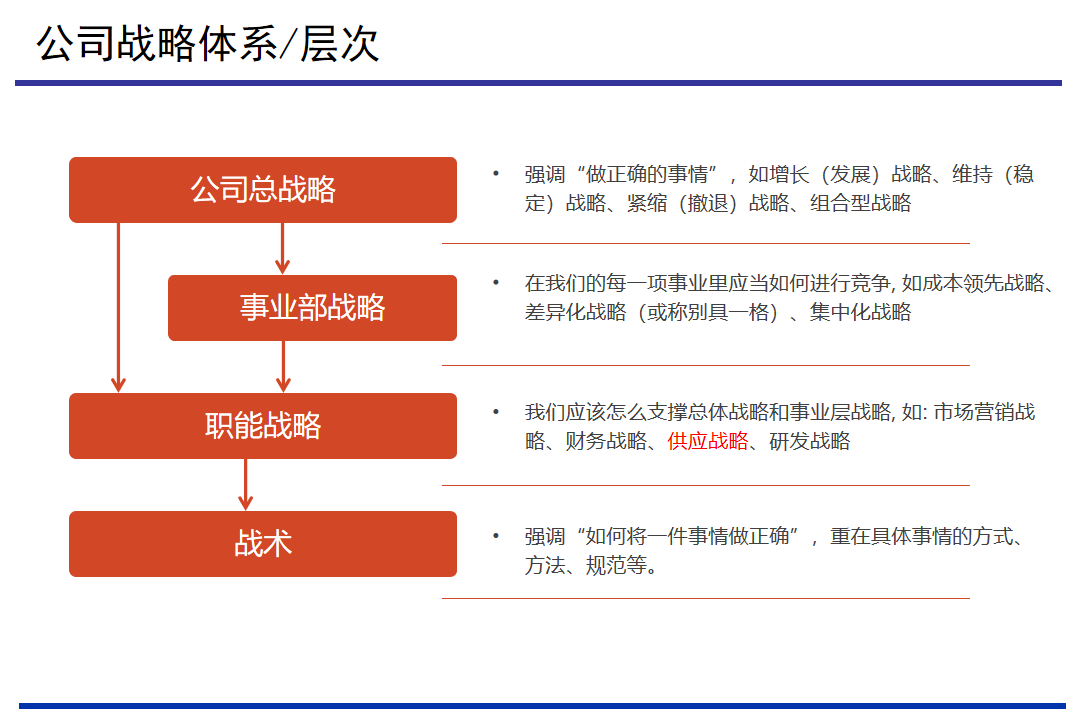 公司战略体系/层次

公司总战略

• 强调“做正确的事情”，如增长（发展）战略、维持（稳定）战略、紧缩（撤退）战略、组合型战略

事业部战略

• 在我们的每一项事业里应当如何进行竞争, 如成本领先战略、差异化战略（或称别具一格）、集中化战略

职能战略

• 我们应该怎么支撑总体战略和事业层战略, 如: 市场营销战略、财务战略、供应战略、研发战略

战术

• 强调“如何将一件事情做正确”，重在具体事情的方式、方法、规范等。